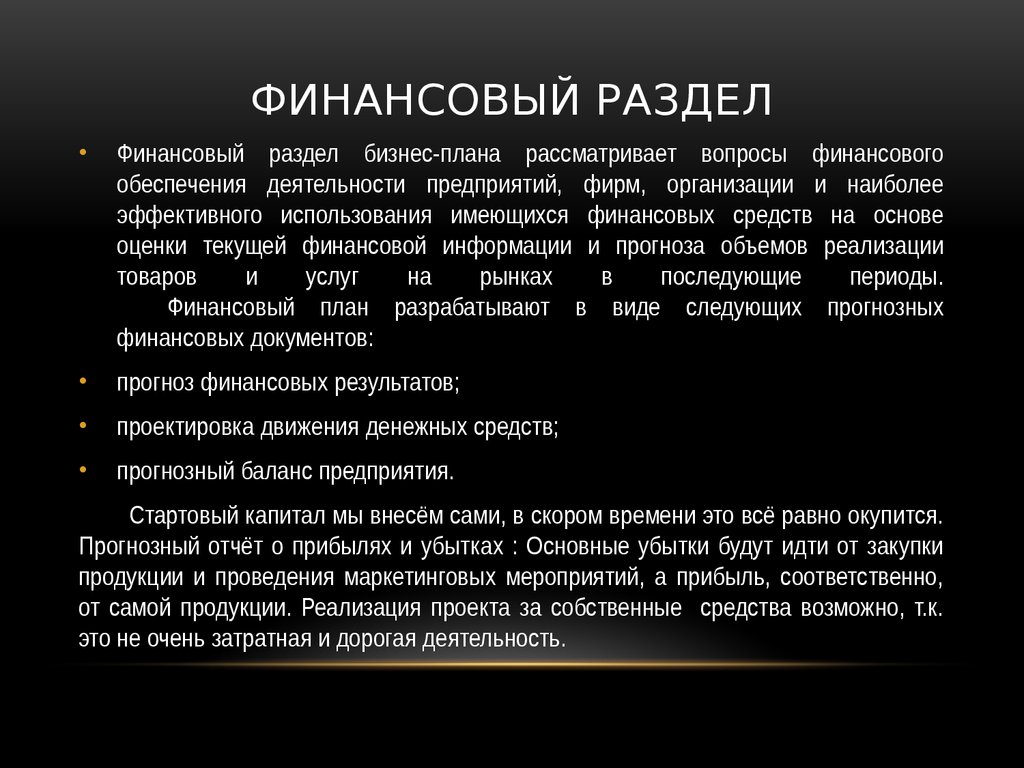 ФИНАНСОВЫЙ РАЗДЕЛ

• Финансовый раздел бизнес-плана рассматривает вопросы финансового обеспечения деятельности предприятий, фирм, организации и наиболее эффективного использования имеющихся финансовых средств на основе оценки текущей финансовой информации и прогноза объемов реализации товаров и услуг на рынках в последующие периоды. Финансовый план разрабатывают в виде следующих прогнозных финансовых документов:

• прогноз финансовых результатов;

• проектировка движения денежных средств;

• прогнозный баланс предприятия.

Стартовый капитал мы внесём сами, в скором времени это всё равно окупится. Прогнозный отчёт о прибылях и убытках : Основные убытки будут идти от закупки продукции и проведения маркетинговых мероприятий, а прибыль, соответственно, от самой продукции. Реализация проекта за собственные средства возможно, т.к. это не очень затратная и дорогая деятельность.